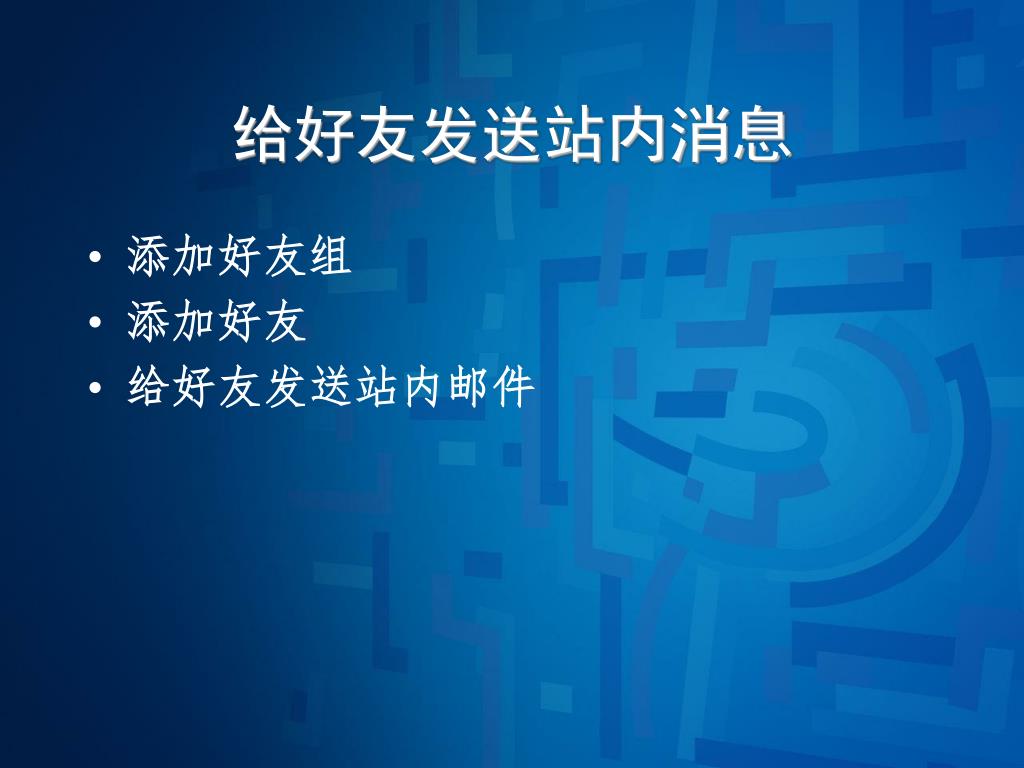 给好友发送站内消息

• 添加好友组
• 添加好友
• 给好友发送站内邮件